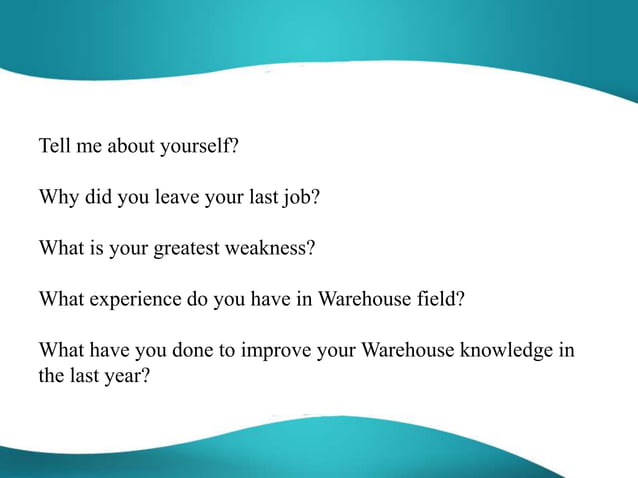 Tell me about yourself?

Why did you leave your last job?

What is your greatest weakness?

What experience do you have in Warehouse field?

What have you done to improve your Warehouse knowledge in the last year?